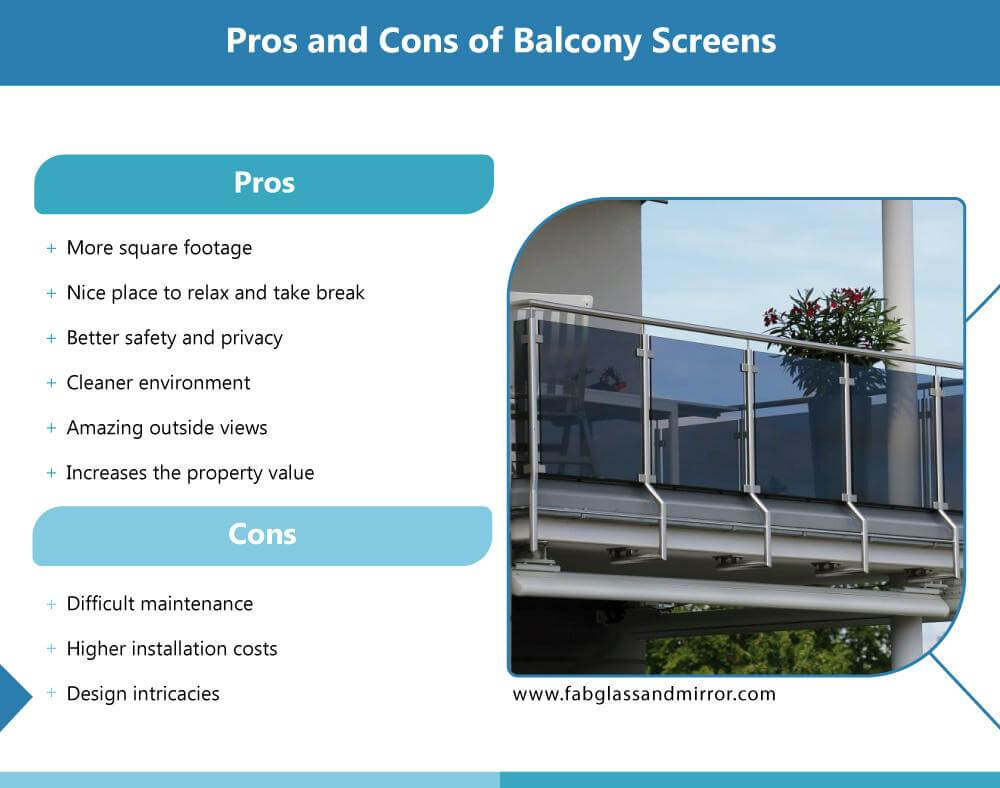 Pros and Cons of Balcony Screens

Pros

+ More square footage
+ Nice place to relax and take break
+ Better safety and privacy
+ Cleaner environment
+ Amazing outside views
+ Increases the property value

Cons

+ Difficult maintenance
+ Higher installation costs
+ Design intricacies

www.fabglassandmirror.com